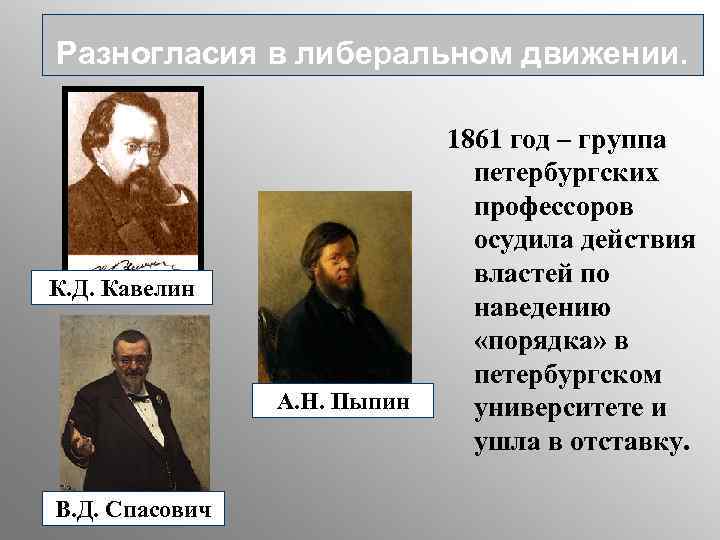 Разногласия в либеральном движении.

К.Д. Кавелин

А.Н. Пыпин

В.Д. Спасович

1861 год – группа петербургских профессоров осудила действия властей по наведению «порядка» в петербургском университете и ушла в отставку.